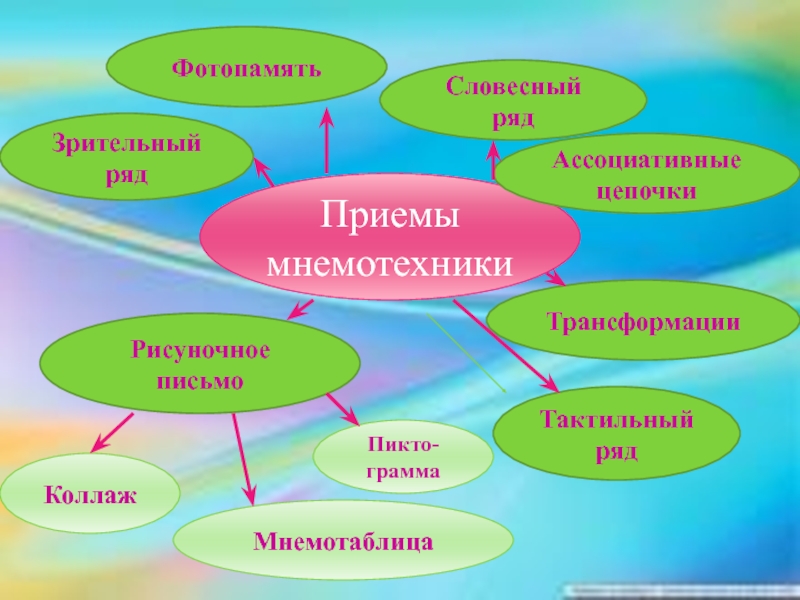 Фотопамять

Словесный ряд

Зрительный ряд

Ассоциативные цепочки

Приемы мнемотехники

Трансформации

Рисуночное письмо

Тактильный ряд

Пикто-грамма

Коллаж

Мнемотаблица